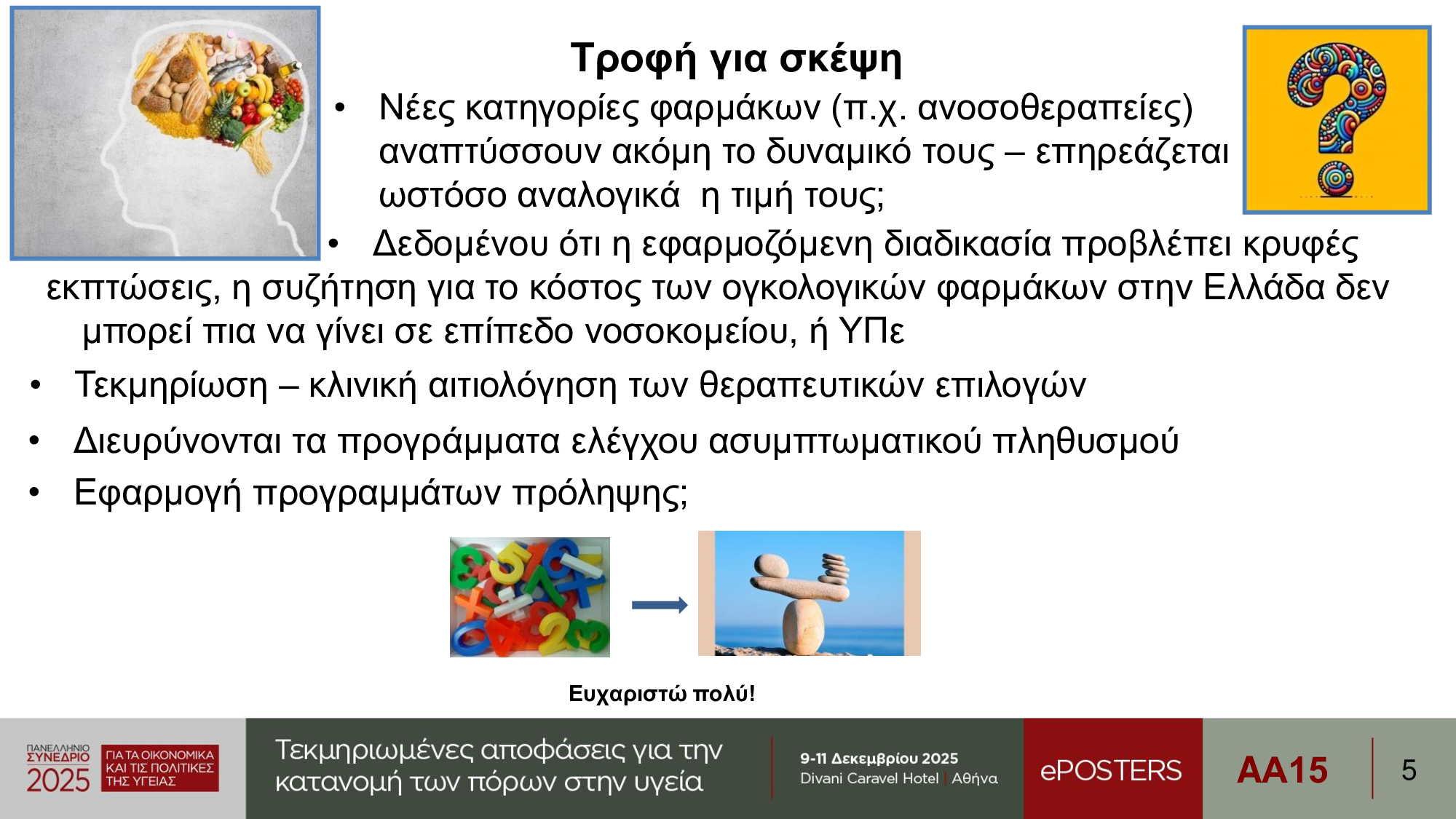 Τροφή για σκέψη

• Νέες κατηγορίες φαρμάκων (π.χ. ανοσοθεραπείες) αναπτύσσουν ακόμη το δυναμικό τους – επηρεάζεται ωστόσο αναλογικά η τιμή τους;

• Δεδομένου ότι η εφαρμοζόμενη διαδικασία προβλέπει κρυφές εκπτώσεις, η συζήτηση για το κόστος των ογκολογικών φαρμάκων στην Ελλάδα δεν μπορεί πια να γίνει σε επίπεδο νοσοκομείου, ή ΥΠε

• Τεκμηρίωση – κλινική αιτιολόγηση των θεραπευτικών επιλογών

• Διευρύνονται τα προγράμματα ελέγχου ασυμπτωματικού πληθυσμού

• Εφαρμογή προγραμμάτων πρόληψης;

Ευχαριστώ πολύ!

ΠΑΝΕΛΛΗΝΙΟ ΣΥΝΕΔΡΙΟ 2025 ΓΙΑ ΤΑ ΟΙΚΟΝΟΜΙΚΑ ΚΑΙ ΤΙΣ ΠΟΛΙΤΙΚΕΣ ΤΗΣ ΥΓΕΙΑΣ

Τεκμηριωμένες αποφάσεις για την κατανομή των πόρων στην υγεία

9-11 Δεκεμβρίου 2025
Divani Caravel Hotel | Αθήνα

ePOSTERS

AA15

5